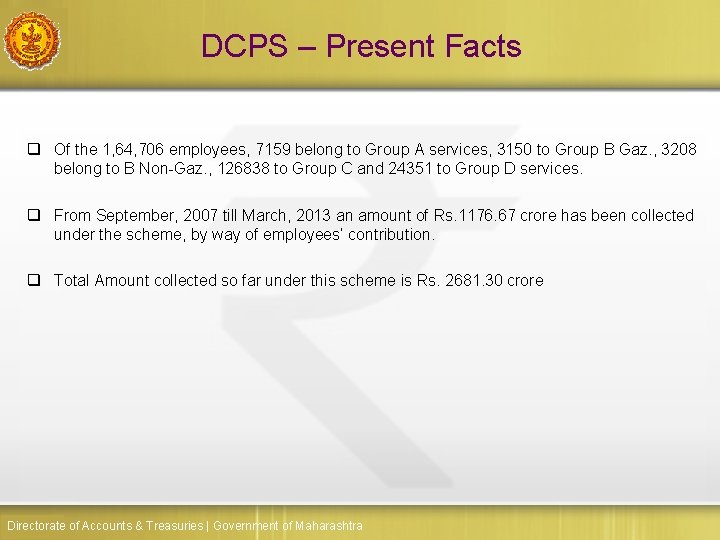 DCPS – Present Facts

❑ Of the 1,64,706 employees, 7159 belong to Group A services, 3150 to Group B Gaz., 3208 belong to B Non-Gaz., 126838 to Group C and 24351 to Group D services.

❑ From September, 2007 till March, 2013 an amount of Rs.1176.67 crore has been collected under the scheme, by way of employees' contribution.

❑ Total Amount collected so far under this scheme is Rs. 2681.30 crore

Directorate of Accounts & Treasuries | Government of Maharashtra